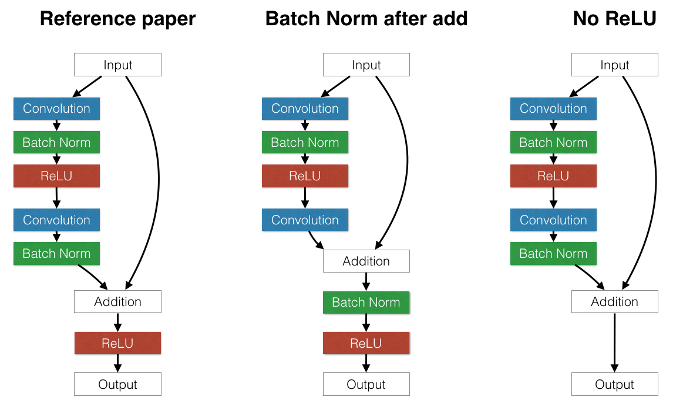 Reference paper

Input
Convolution
Batch Norm
ReLU
Convolution
Batch Norm
Addition
ReLU
Output

Batch Norm after add

Input
Convolution
Batch Norm
ReLU
Convolution
Addition
Batch Norm
ReLU
Output

No ReLU

Input
Convolution
Batch Norm
ReLU
Convolution
Batch Norm
Addition
Output